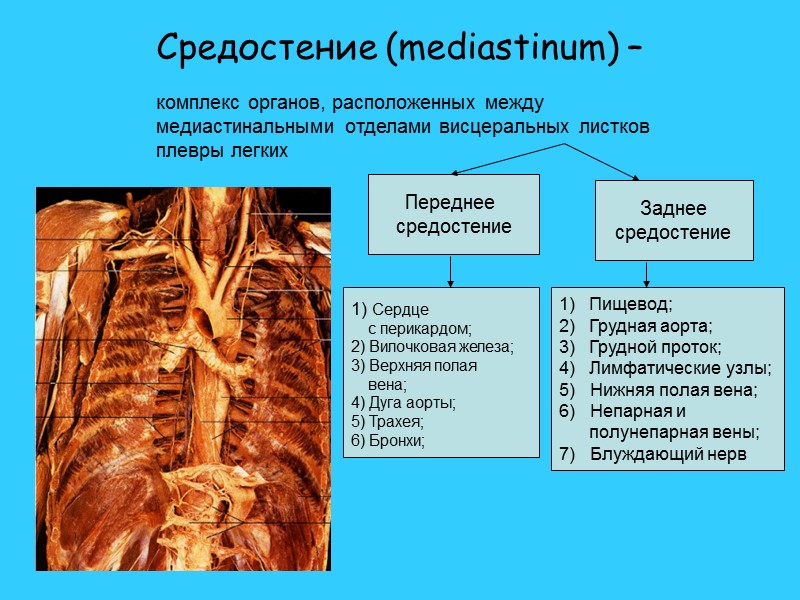 Средостение (mediastinum) –

комплекс органов, расположенных между медиастинальными отделами висцеральных листков плевры легких

Переднее средостение

Заднее средостение

1) Сердце
с перикардом;
2) Вилочковая железа;
3) Верхняя полая вена;
4) Дуга аорты;
5) Трахея;
6) Бронхи;

1) Пищевод;
2) Грудная аорта;
3) Грудной проток;
4) Лимфатические узлы;
5) Нижняя полая вена;
6) Непарная и полунепарная вены;
7) Блуждающий нерв